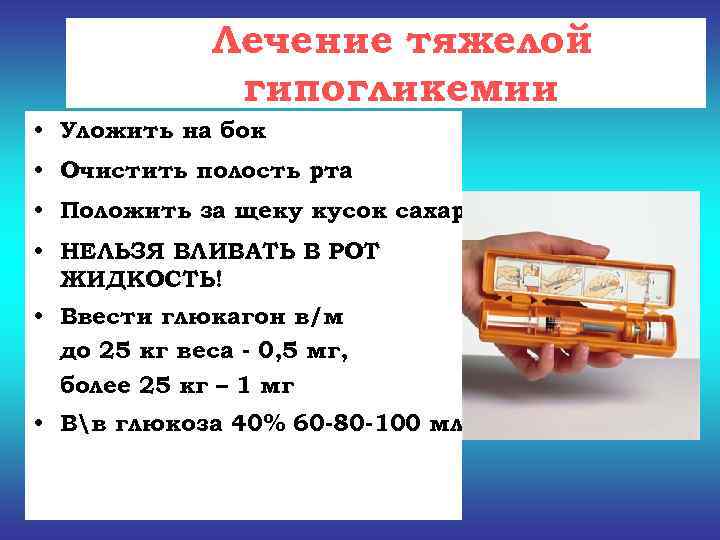 Лечение тяжелой гипогликемии

• Уложить на бок
• Очистить полость рта
• Положить за щеку кусок сахар
• НЕЛЬЗЯ ВЛИВАТЬ В РОТ ЖИДКОСТЬ!
• Ввести глюкагон в/м до 25 кг веса - 0,5 мг, более 25 кг – 1 мг
• В\в глюкоза 40% 60-80-100 мл